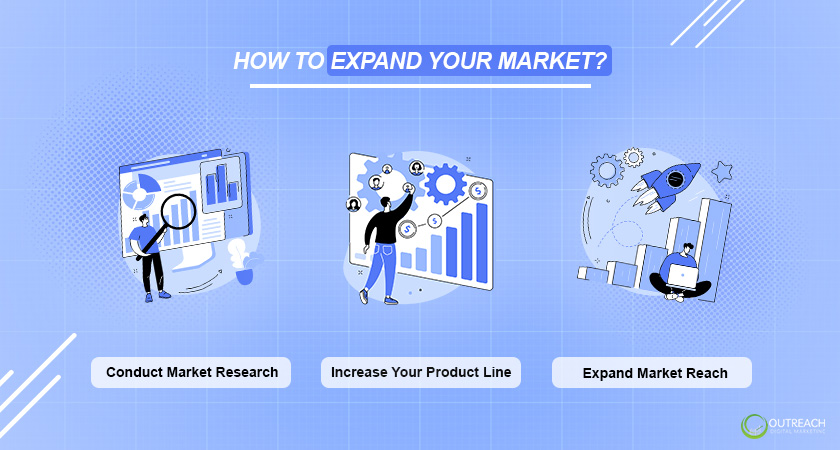 HOW TO EXPAND YOUR MARKET?

Conduct Market Research

Increase Your Product Line

Expand Market Reach

OUTREACH
DIGITAL MARKETING